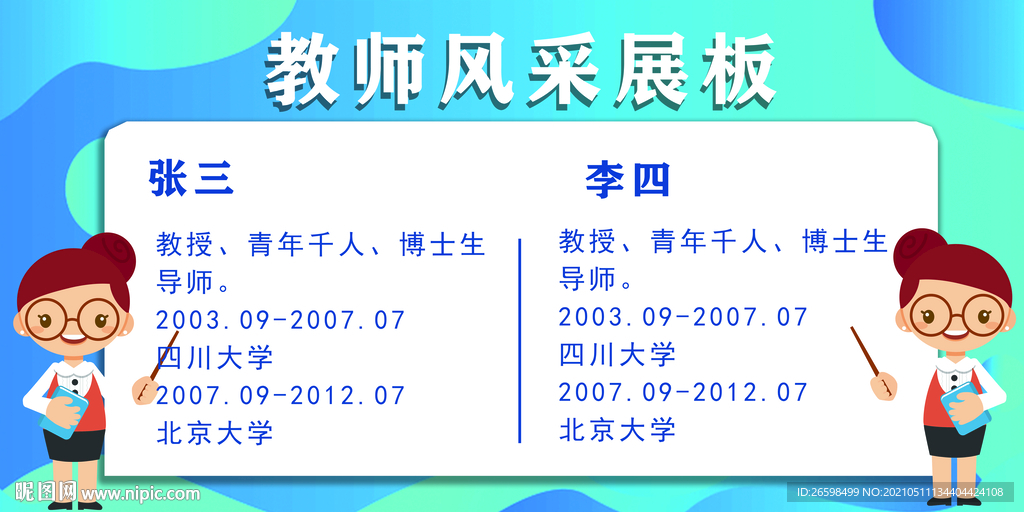 教师风采展板

张三

教授、青年千人、博士生导师。
2003.09-2007.07
四川大学
2007.09-2012.07
北京大学

李四

教授、青年千人、博士生导师。
2003.09-2007.07
四川大学
2007.09-2012.07
北京大学

昵图网 www.nipic.com

ID:26598499 NO:20210511134404424108